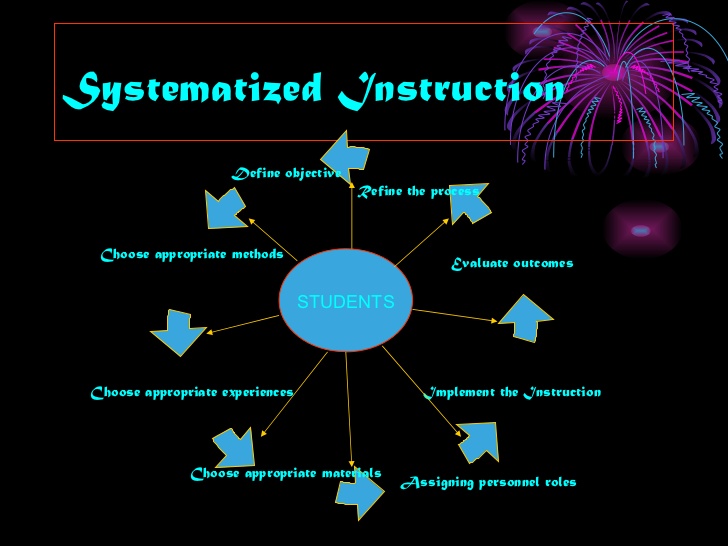 Systematized Instruction

Define objective

Refine the process

Choose appropriate methods

Evaluate outcomes

STUDENTS

Choose appropriate experiences

Implement the Instruction

Choose appropriate materials

Assigning personnel roles